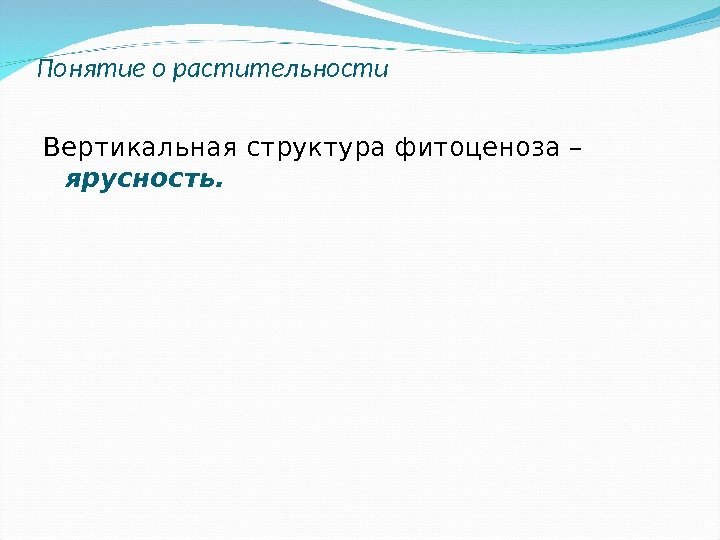 Понятие о растительности

Вертикальная структура фитоценоза – ярусность.